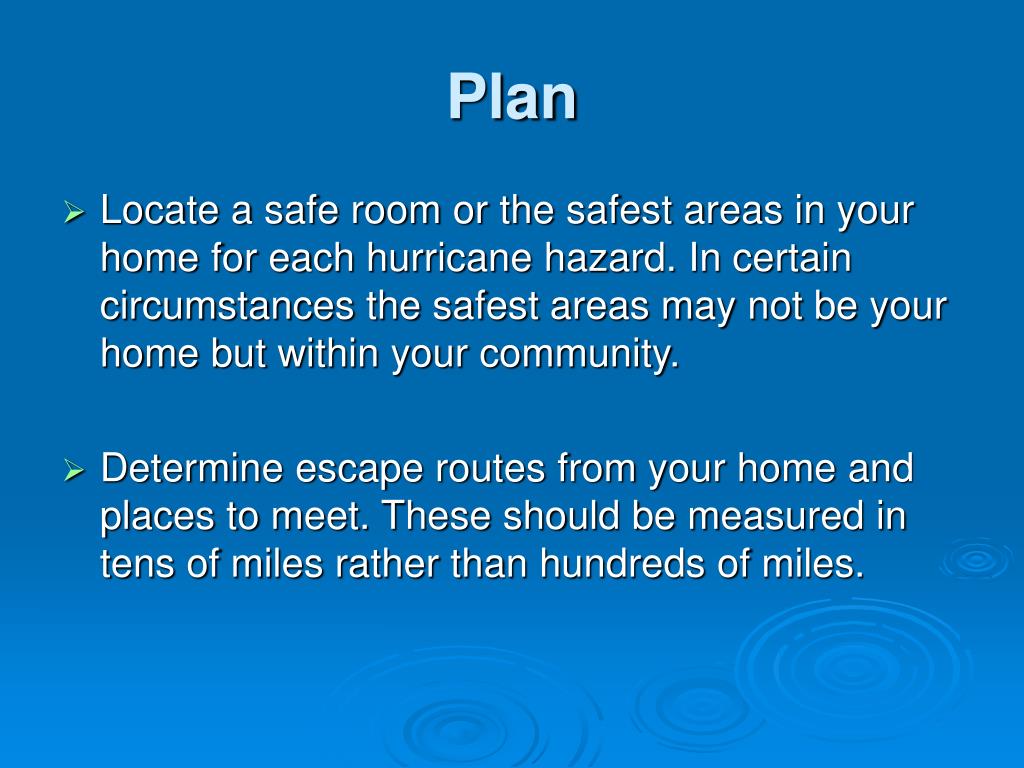 Plan

➢ Locate a safe room or the safest areas in your home for each hurricane hazard. In certain circumstances the safest areas may not be your home but within your community.

➢ Determine escape routes from your home and places to meet. These should be measured in tens of miles rather than hundreds of miles.